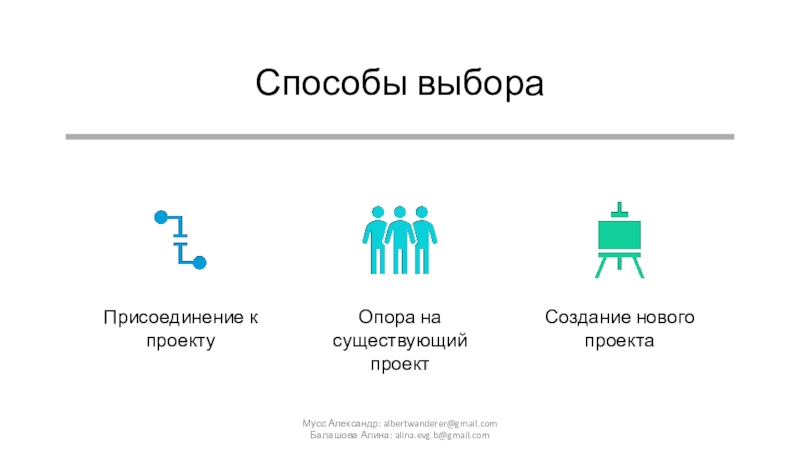 Способы выбора

Присоединение к проекту

Опора на существующий проект

Создание нового проекта

Мусс Александр: albertwanderer@gmail.com
Балашова Алина: alina.evg.b@gmail.com